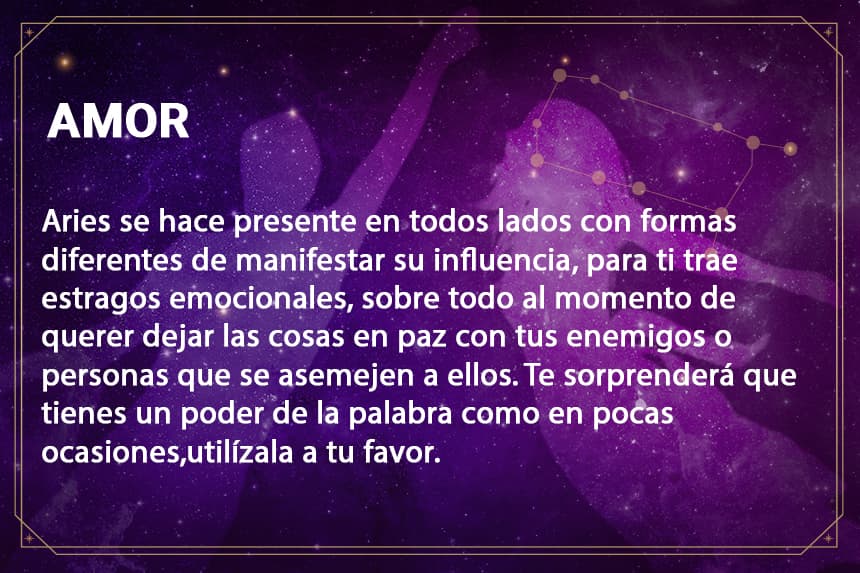 AMOR

Aries se hace presente en todos lados con formas diferentes de manifestar su influencia, para ti trae estragos emocionales, sobre todo al momento de querer dejar las cosas en paz con tus enemigos o personas que se asemejen a ellos. Te sorprenderá que tienes un poder de la palabra como en pocas ocasiones,utilízala a tu favor.